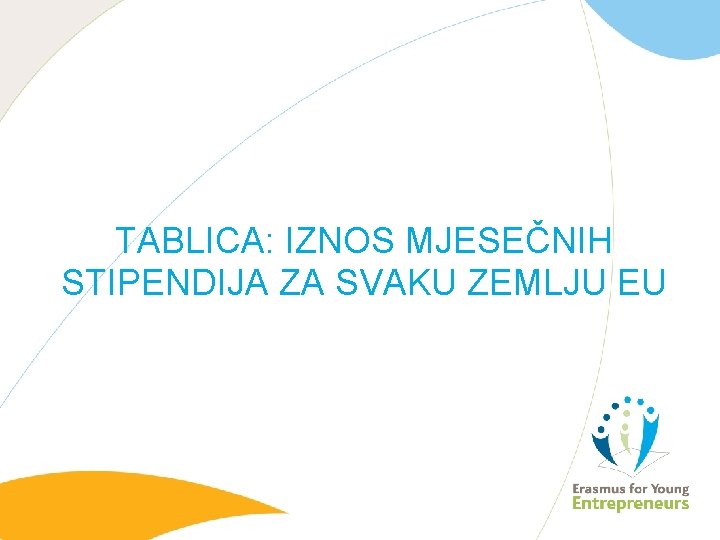 TABLICA: IZNOS MJESEČNIH STIPENDIJA ZA SVAKU ZEMLJU EU

Erasmus for Young Entrepreneurs